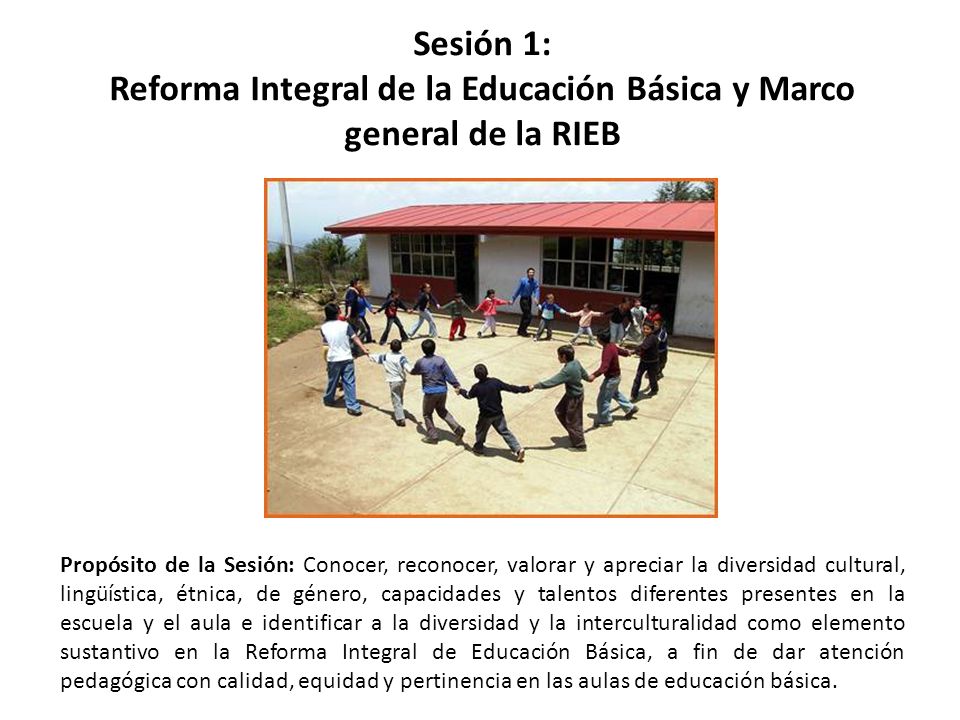 Sesión 1:
Reforma Integral de la Educación Básica y Marco general de la RIEB

Propósito de la Sesión: Conocer, reconocer, valorar y apreciar la diversidad cultural, lingüística, étnica, de género, capacidades y talentos diferentes presentes en la escuela y el aula e identificar a la diversidad y la interculturalidad como elemento sustantivo en la Reforma Integral de Educación Básica, a fin de dar atención pedagógica con calidad, equidad y pertinencia en las aulas de educación básica.